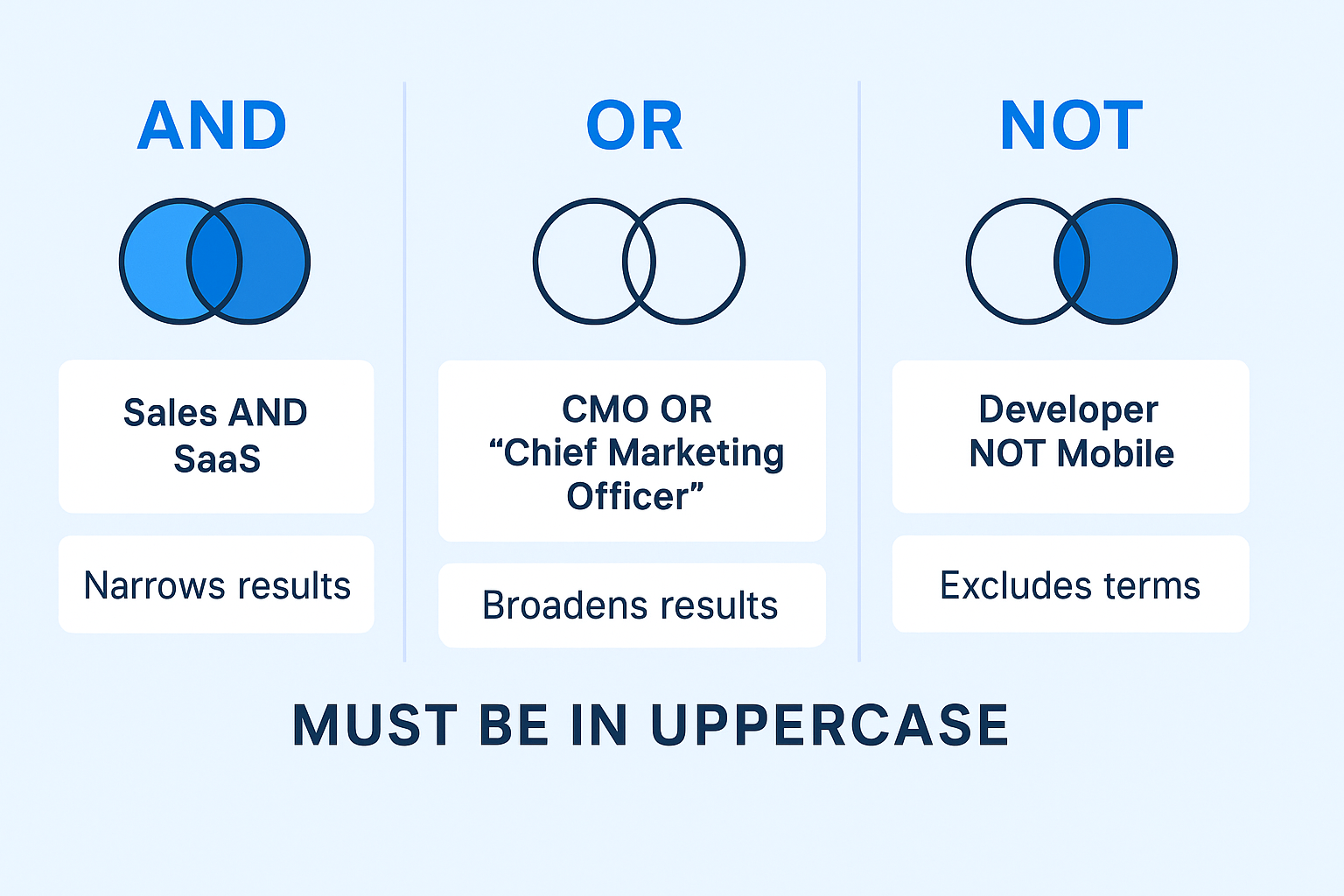 AND

Sales AND SaaS

Narrows results

OR

CMO OR “Chief Marketing Officer”

Broadens results

NOT

Developer NOT Mobile

Excludes terms

MUST BE IN UPPERCASE